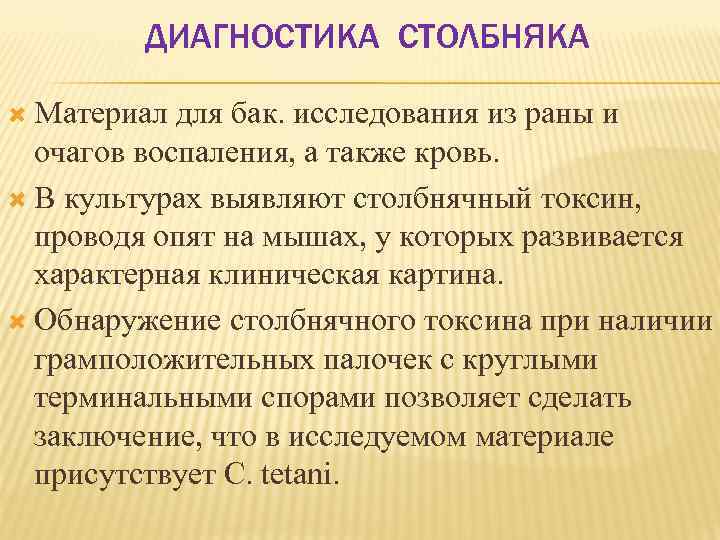 ДИАГНОСТИКА СТОЛБНЯКА

Материал для бак. исследования из раны и очагов воспаления, а также кровь.

В культурах выявляют столбнячный токсин, проводя опят на мышах, у которых развивается характерная клиническая картина.

Обнаружение столбнячного токсина при наличии грамположительных палочек с круглыми терминальными спорами позволяет сделать заключение, что в исследуемом материале присутствует C. tetani.